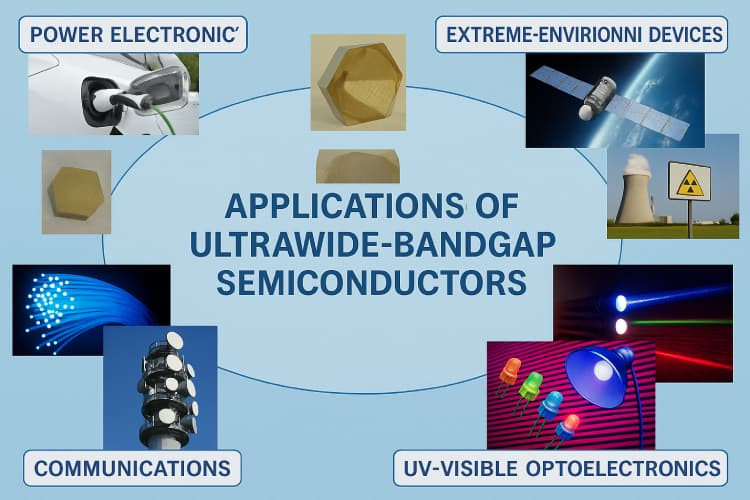 POWER ELECTRONIC'

EXTREME-ENVIRIONNI DEVICES

APPLICATIONS OF ULTRAWIDE-BANDGAP SEMICONDUCTORS

COMMUNICATIONS

UV-VISIBLE OPTOELECTRONICS